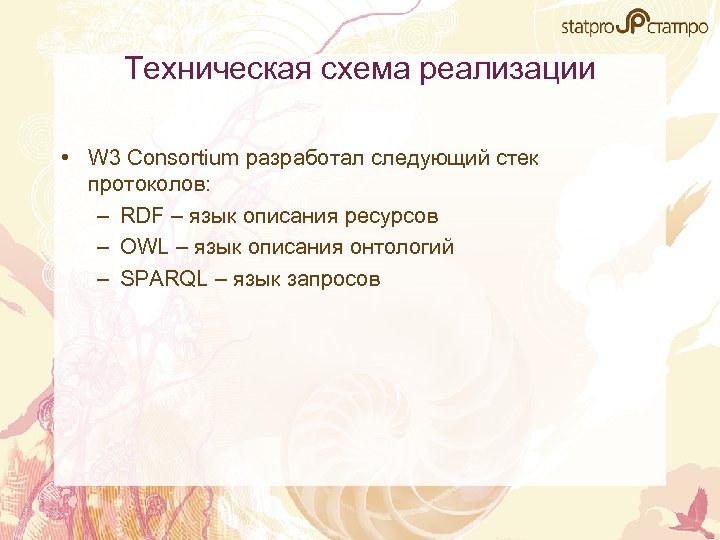 statpro статпро

Техническая схема реализации

• W3 Consortium разработал следующий стек протоколов:
– RDF – язык описания ресурсов
– OWL – язык описания онтологий
– SPARQL – язык запросов